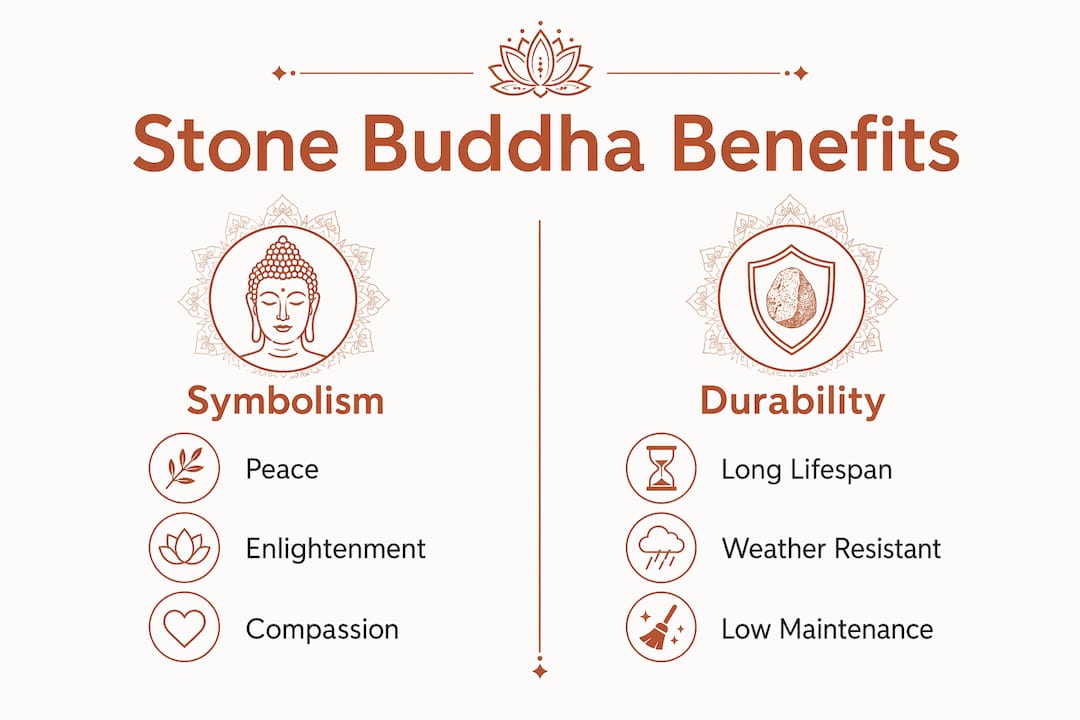 Stone Buddha Benefits

Symbolism

Peace

Enlightenment

Compassion

Durability

Long Lifespan

Weather Resistant

Low Maintenance